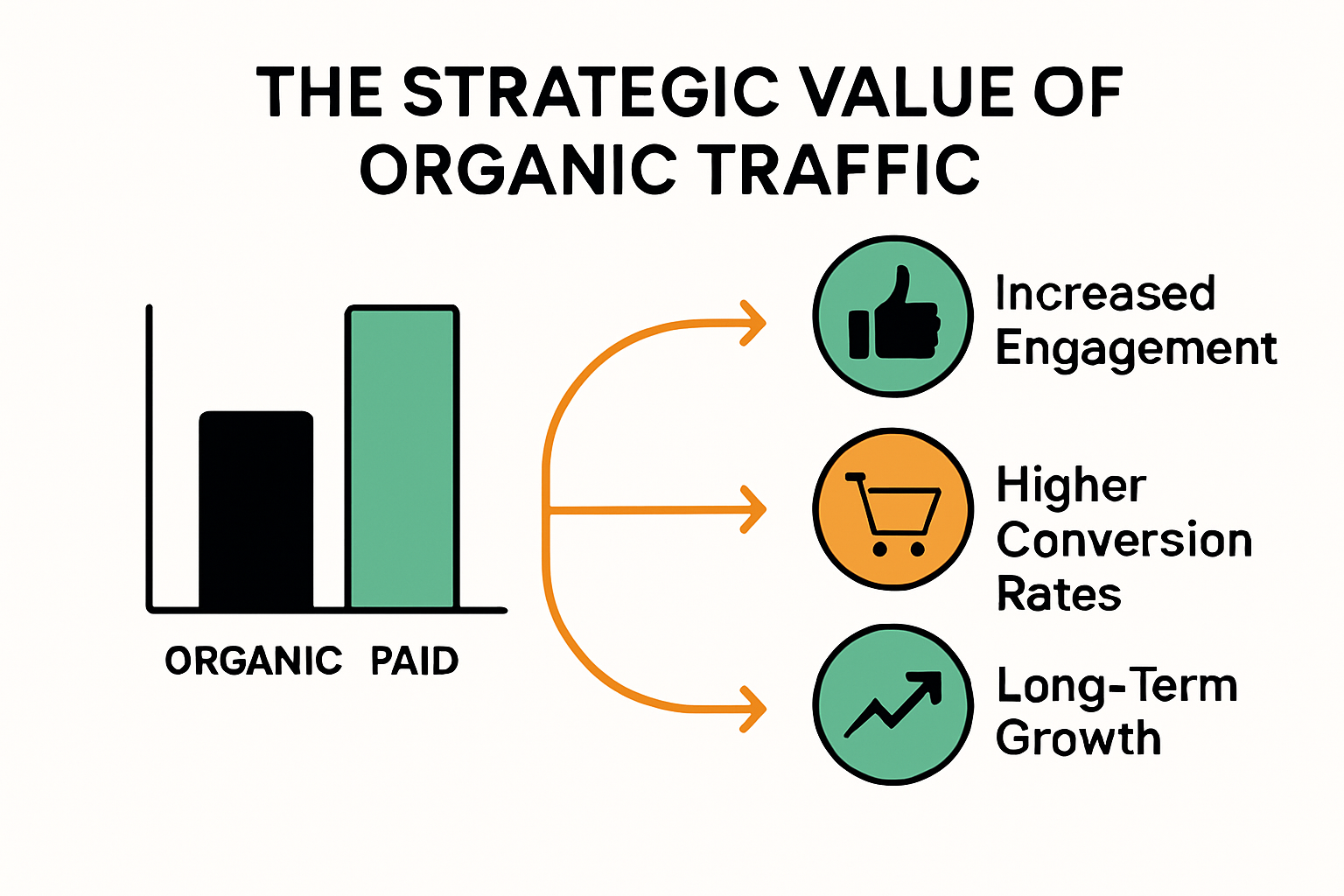 THE STRATEGIC VALUE OF ORGANIC TRAFFIC

ORGANIC PAID

Increased Engagement

Higher Conversion Rates

Long-Term Growth